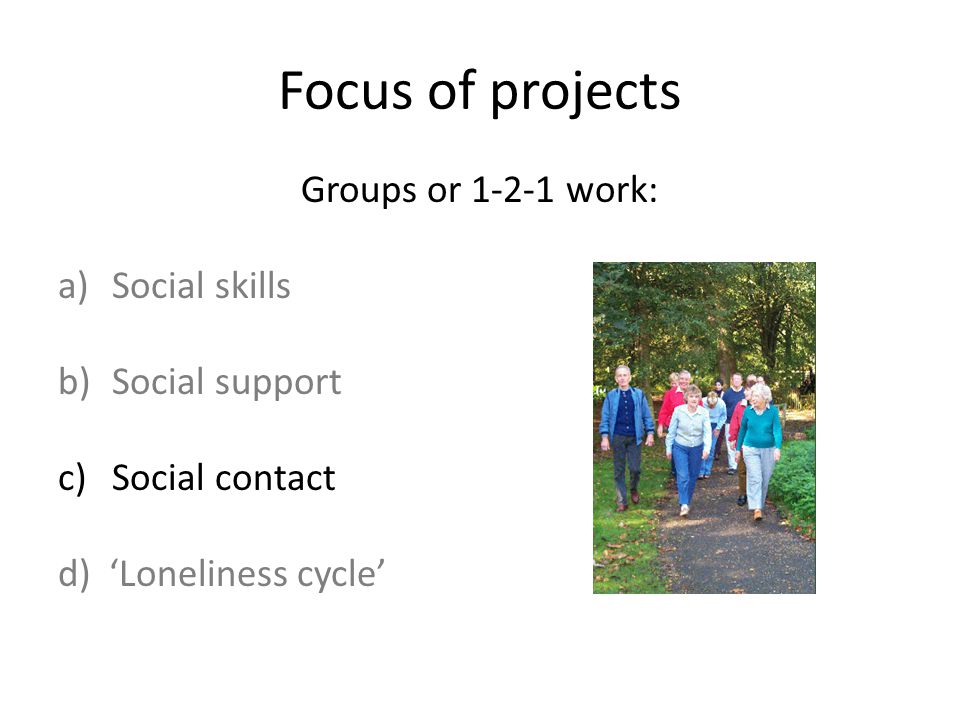 Focus of projects

Groups or 1-2-1 work:

a) Social skills

b) Social support

c) Social contact

d) ‘Loneliness cycle’